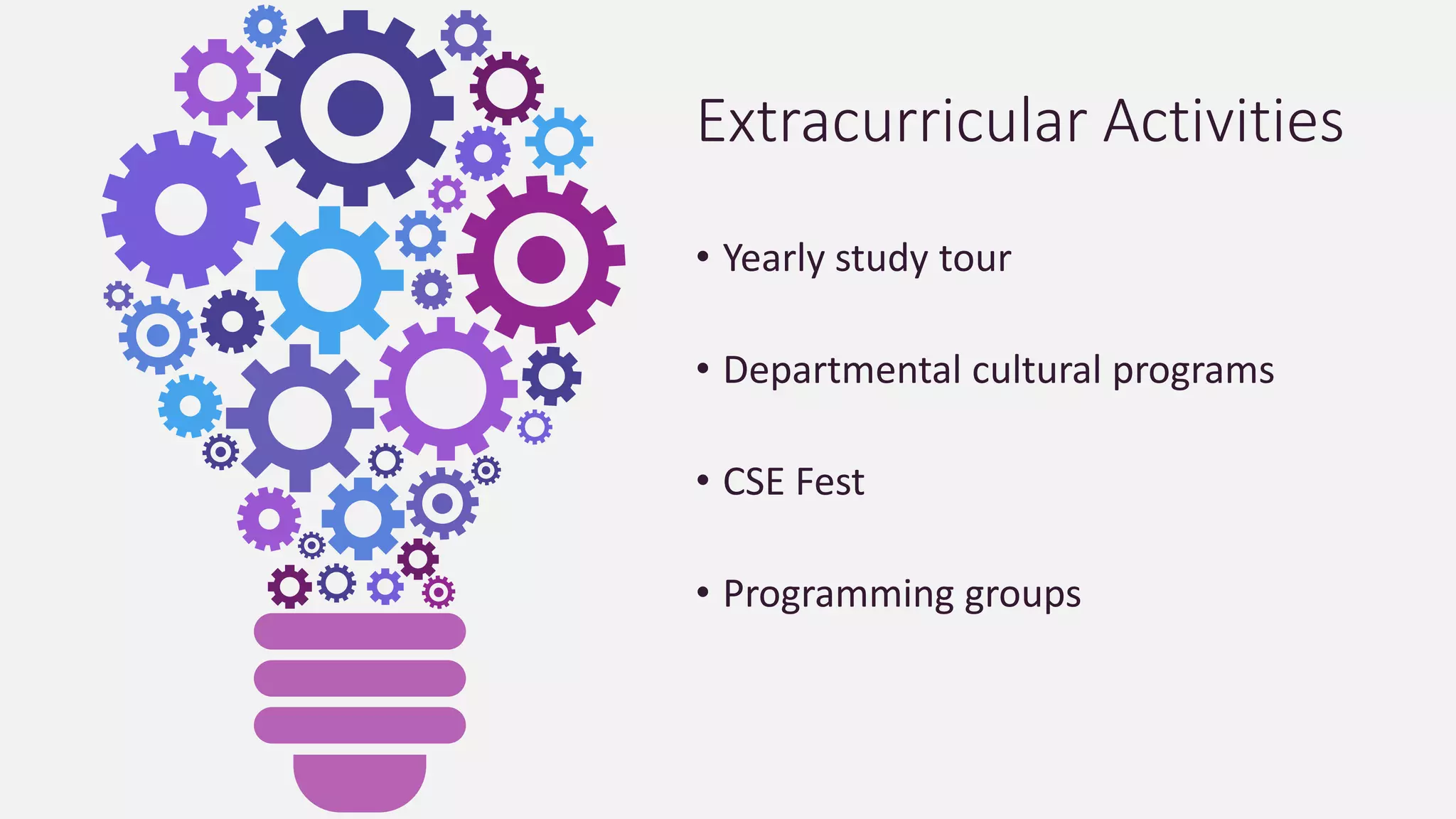 Extracurricular Activities

• Yearly study tour

• Departmental cultural programs

• CSE Fest

• Programming groups